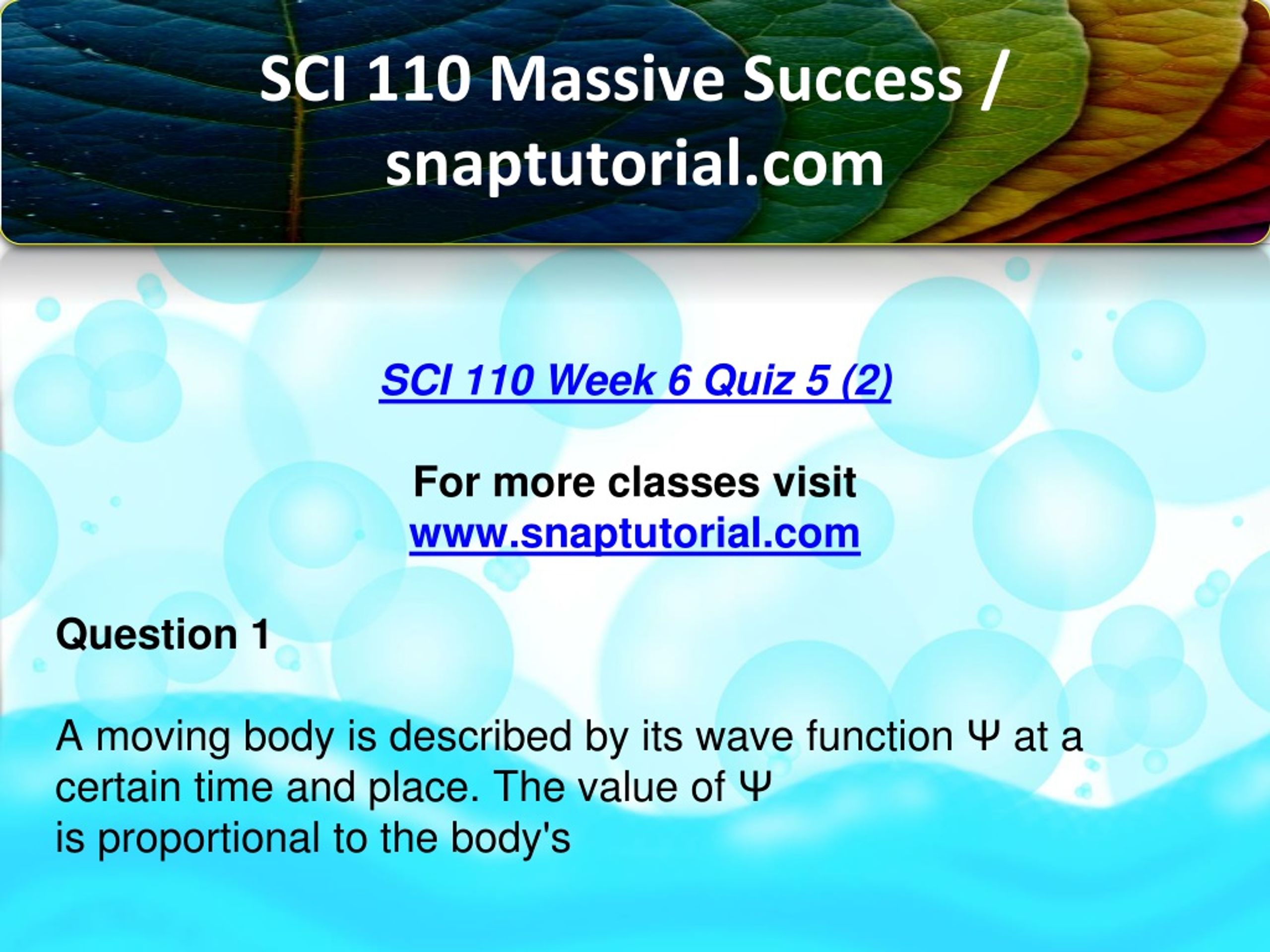 SCI 110 Massive Success / snaptutorial.com

SCI 110 Week 6 Quiz 5 (2)

For more classes visit
www.snaptutorial.com

Question 1

A moving body is described by its wave function Ψ at a certain time and place. The value of Ψ
is proportional to the body's